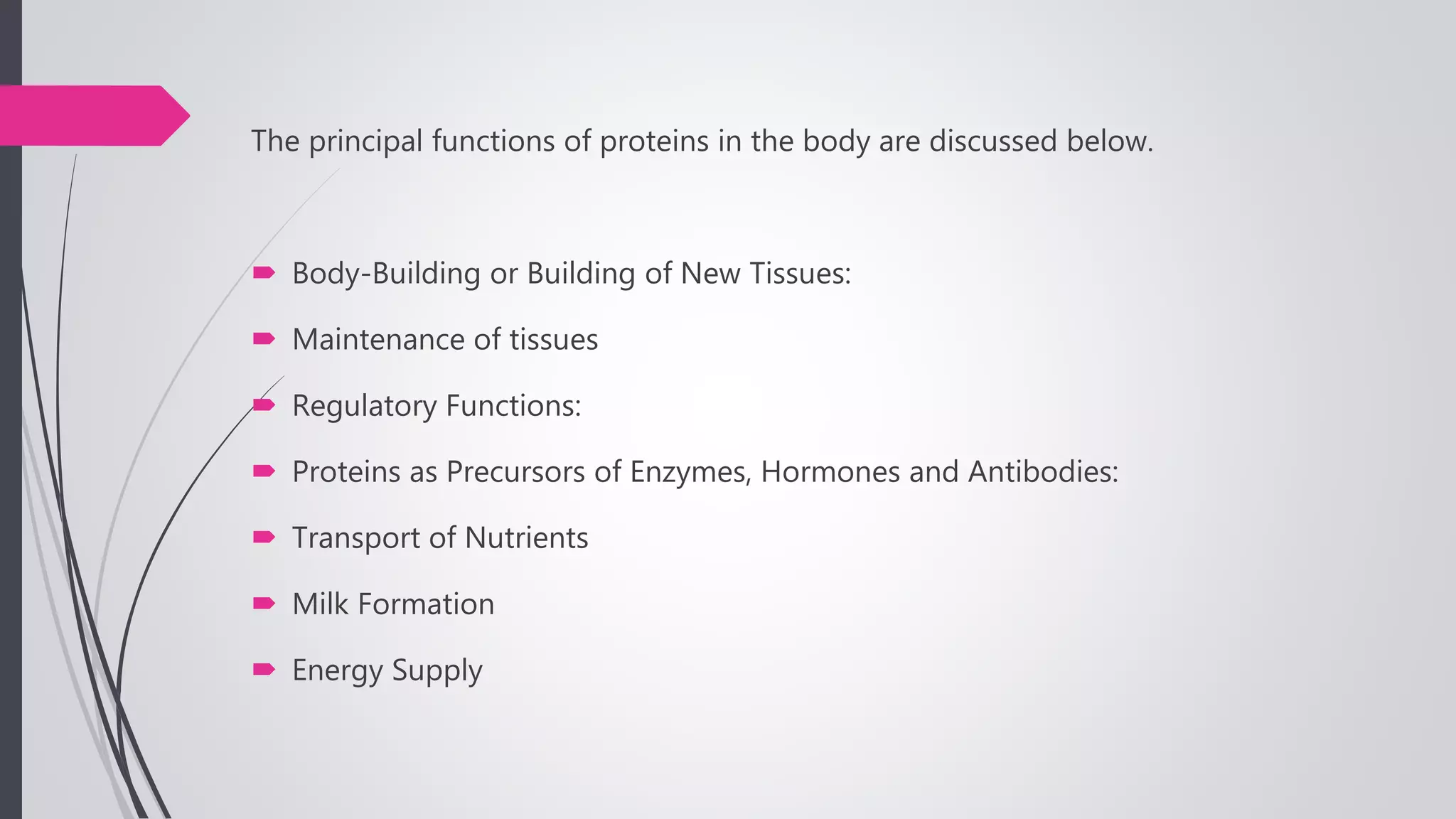 The principal functions of proteins in the body are discussed below.

Body-Building or Building of New Tissues:

Maintenance of tissues

Regulatory Functions:

Proteins as Precursors of Enzymes, Hormones and Antibodies:

Transport of Nutrients

Milk Formation

Energy Supply